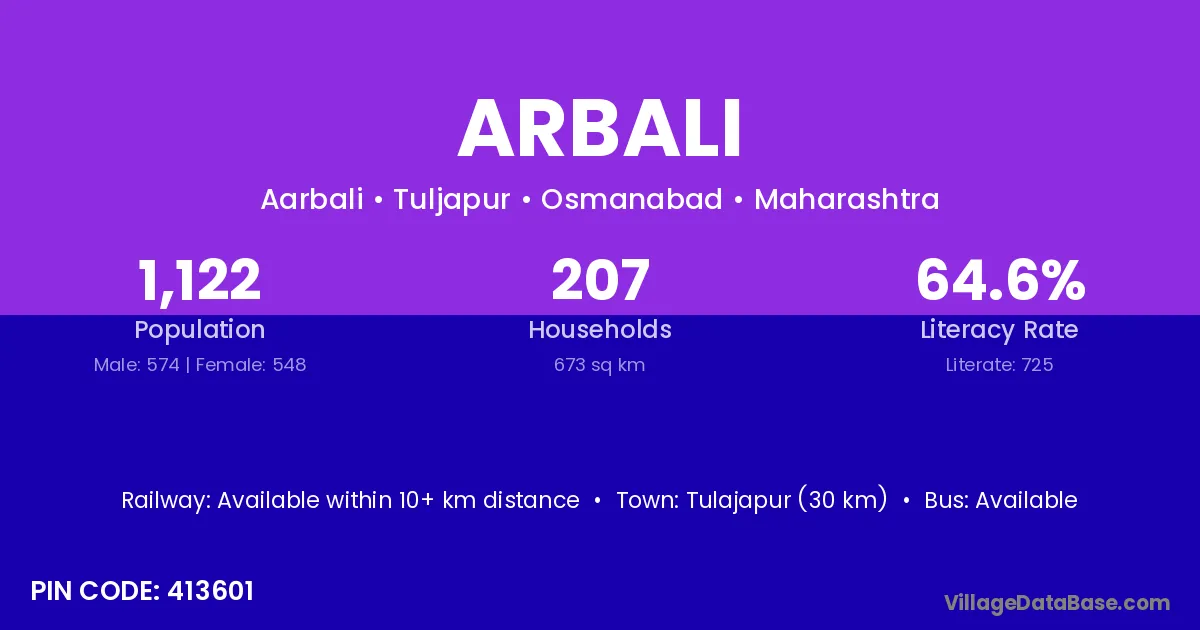 ARBALI

Aarbali • Tuljapur • Osmanabad • Maharashtra

1,122
Population
Male: 574 | Female: 548

207
Households
673 sq km

64.6%
Literacy Rate
Literate: 725

Railway: Available within 10+ km distance • Town: Tulajapur (30 km) • Bus: Available

PIN CODE: 413601

VillageDataBase.com